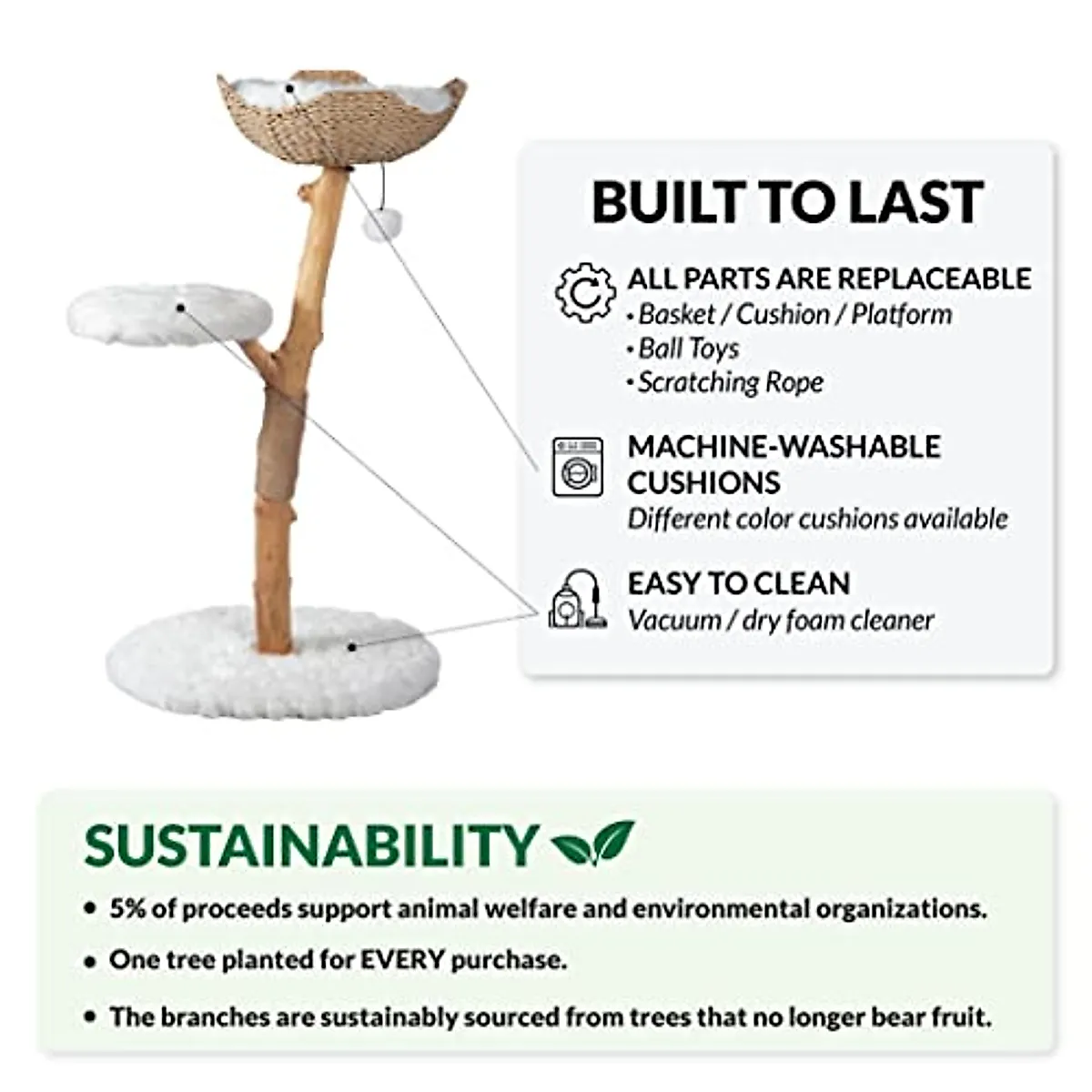 BUILT TO LAST

ALL PARTS ARE REPLACEABLE
• Basket / Cushion / Platform
• Ball Toys
• Scratching Rope

MACHINE-WASHABLE CUSHIONS
Different color cushions available

EASY TO CLEAN
Vacuum / dry foam cleaner

SUSTAINABILITY

• 5% of proceeds support animal welfare and environmental organizations.

• One tree planted for EVERY purchase.

• The branches are sustainably sourced from trees that no longer bear fruit.